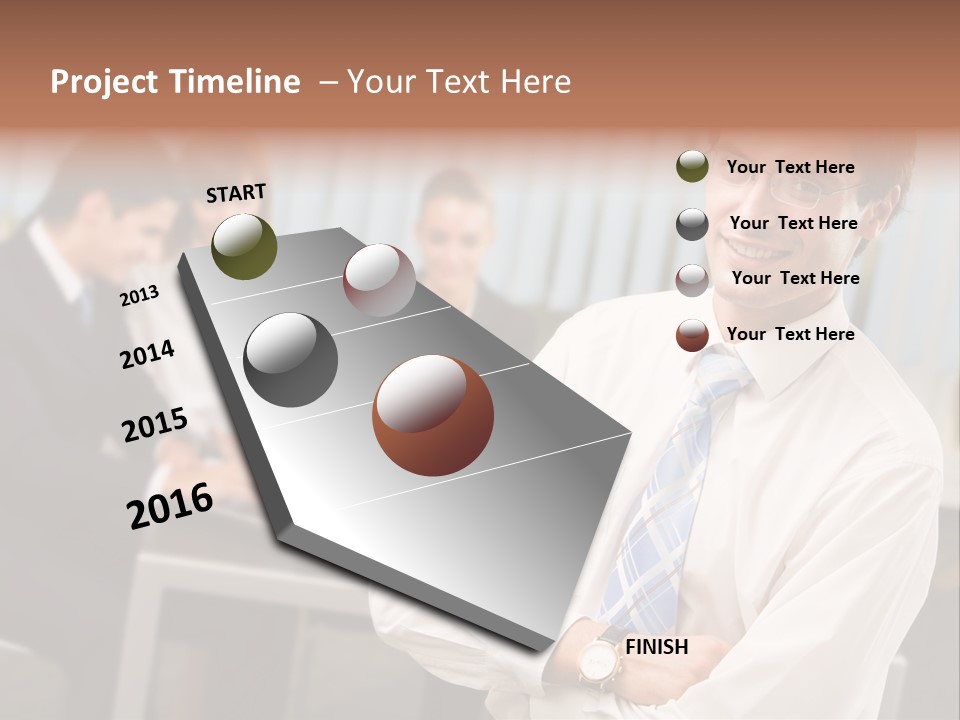 Project Timeline – Your Text Here

START

2013

2014

2015

2016

FINISH

Your Text Here

Your Text Here

Your Text Here

Your Text Here